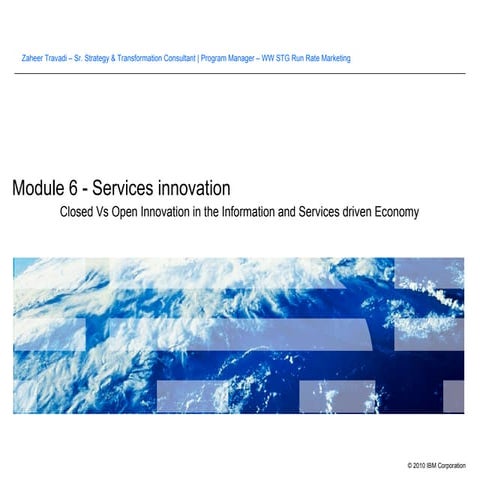 Zaheer Travadi – Sr. Strategy & Transformation Consultant | Program Manager – WW STG Run Rate Marketing

Module 6 - Services innovation

Closed Vs Open Innovation in the Information and Services driven Economy

© 2010 IBM Corporation